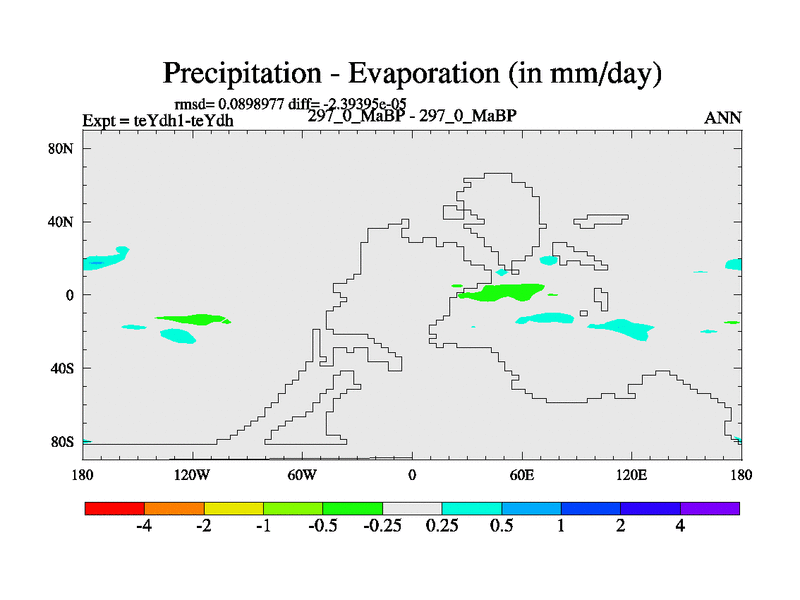 Precipitation - Evaporation (in mm/day)

rmsd= 0.0898977 diff= -2.39395e-05
Expt = teYdh1-teYdh
297_0_MaBP - 297_0_MaBP
ANN

80N
40N
0
40S
80S

180
120W
60W
0
60E
120E
180

-4
-2
-1
-0.5
-0.25
0.25
0.5
1
2
4